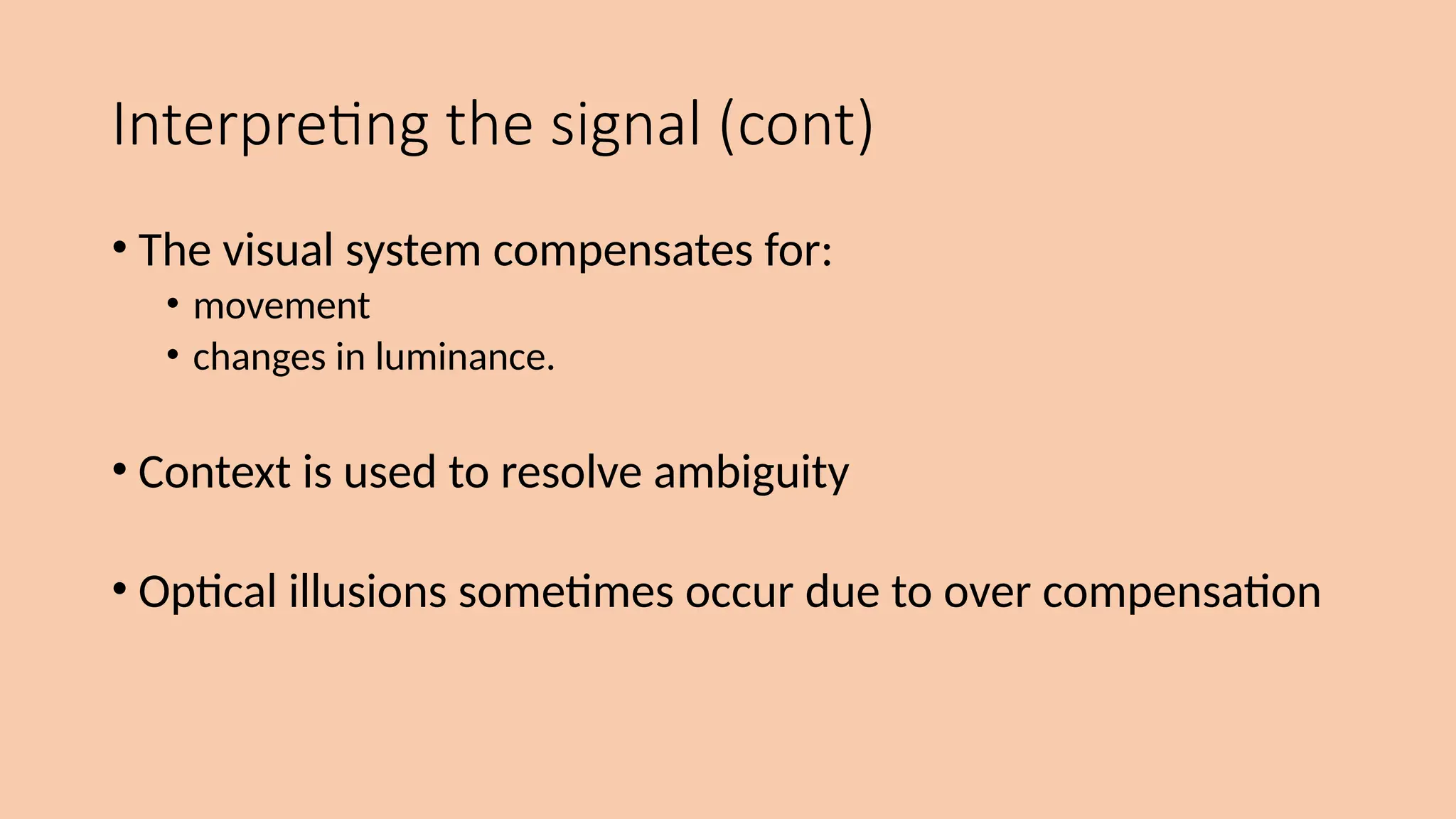 Interpreting the signal (cont)

• The visual system compensates for:
  • movement
  • changes in luminance.

• Context is used to resolve ambiguity

• Optical illusions sometimes occur due to over compensation